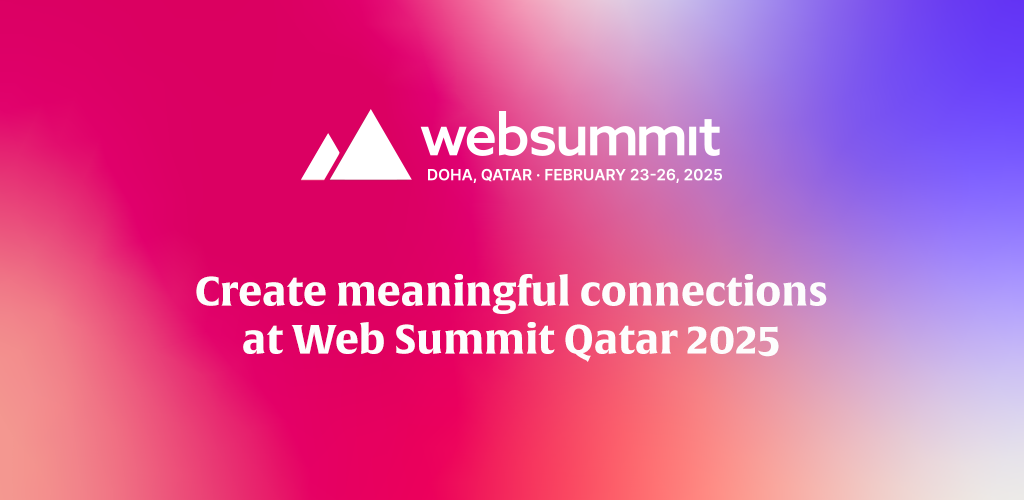 websummit
DOHA, QATAR · FEBRUARY 23-26, 2025

Create meaningful connections at Web Summit Qatar 2025